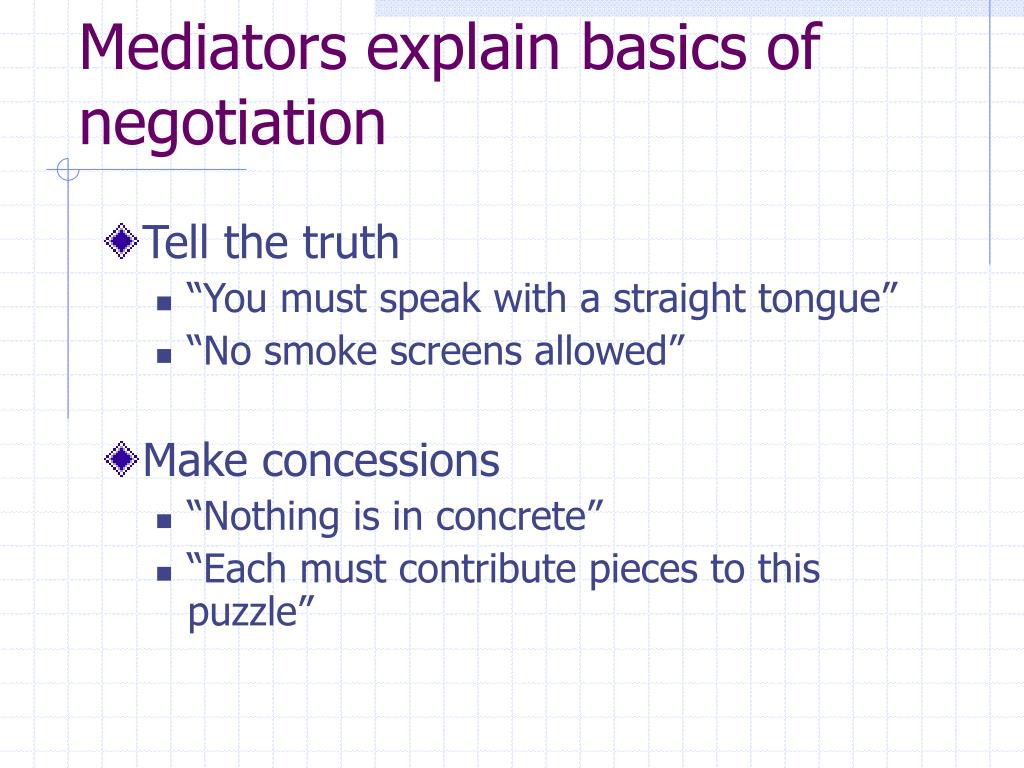 Mediators explain basics of negotiation

Tell the truth
“You must speak with a straight tongue”
“No smoke screens allowed”

Make concessions
“Nothing is in concrete”
“Each must contribute pieces to this puzzle”